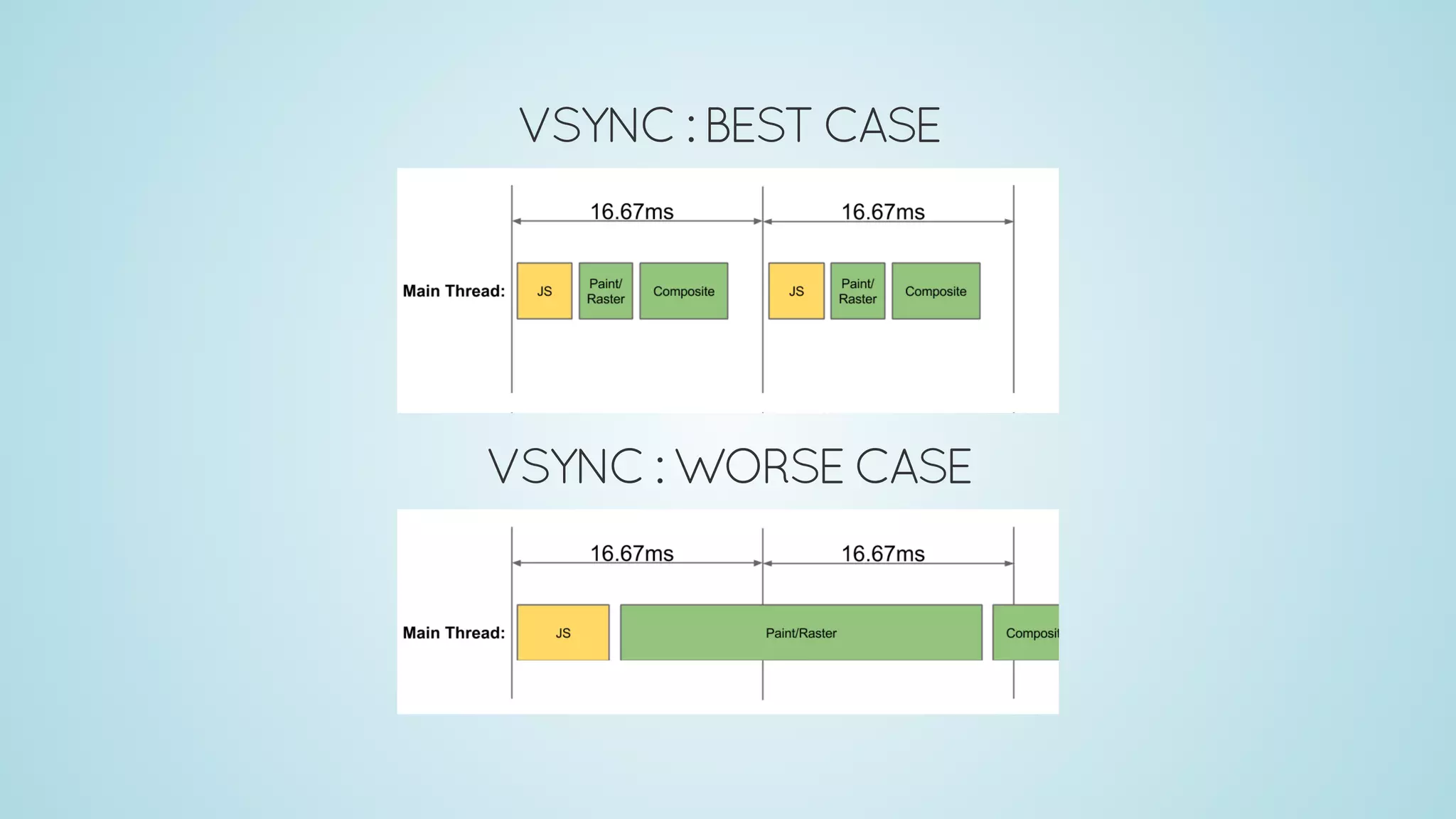 VSYNC : BEST CASE

16.67ms

16.67ms

Main Thread:

JS

Paint/ Raster

Composite

JS

Paint/ Raster

Composite

VSYNC : WORSE CASE

16.67ms

16.67ms

Main Thread:

JS

Paint/Raster

Composit